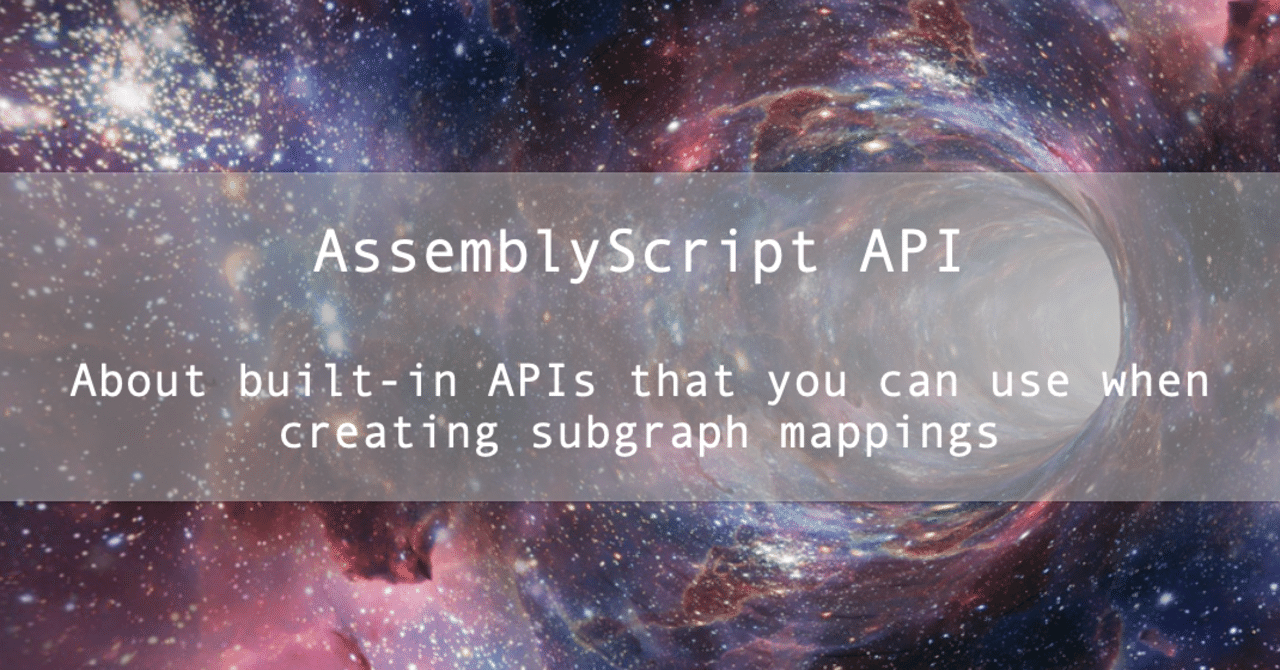 AssemblyScript API

About built-in APIs that you can use when creating subgraph mappings